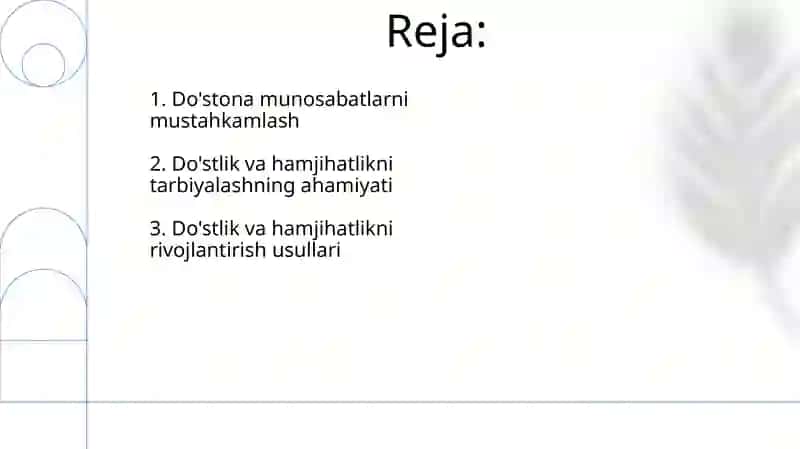 Reja:

1. Do'stona munosabatlarni mustahkamlash

2. Do'stlik va hamjihatlikni tarbiyalashning ahamiyati

3. Do'stlik va hamjihatlikni rivojlantirish usullari